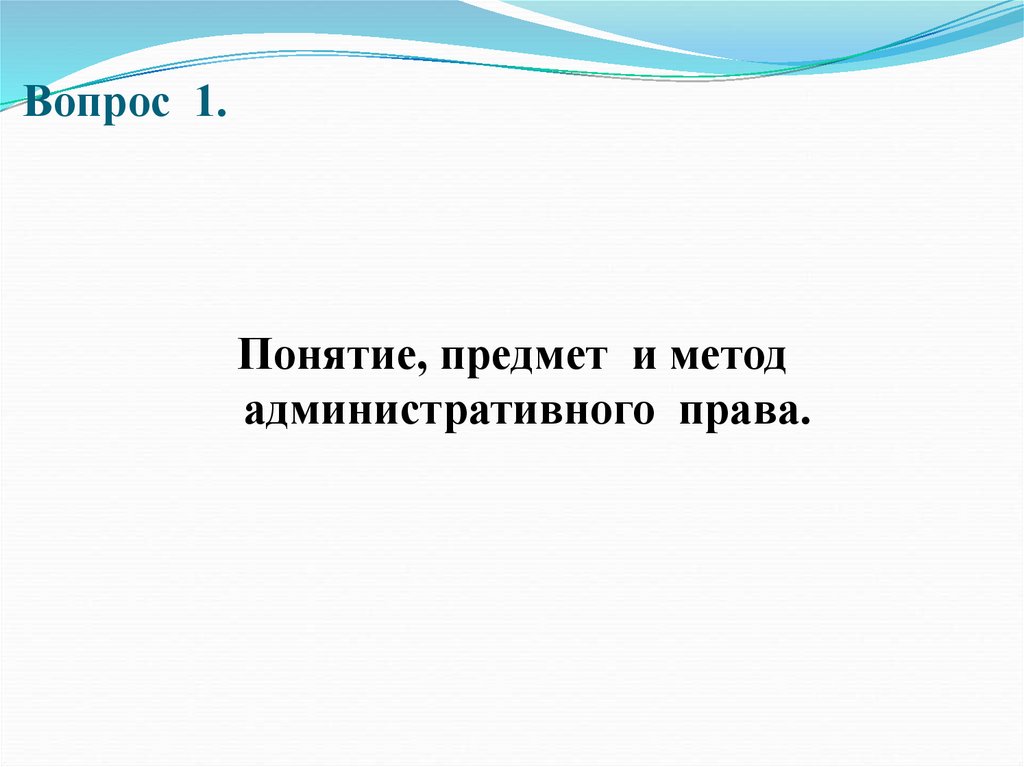 Вопрос 1.

Понятие, предмет и метод административного права.